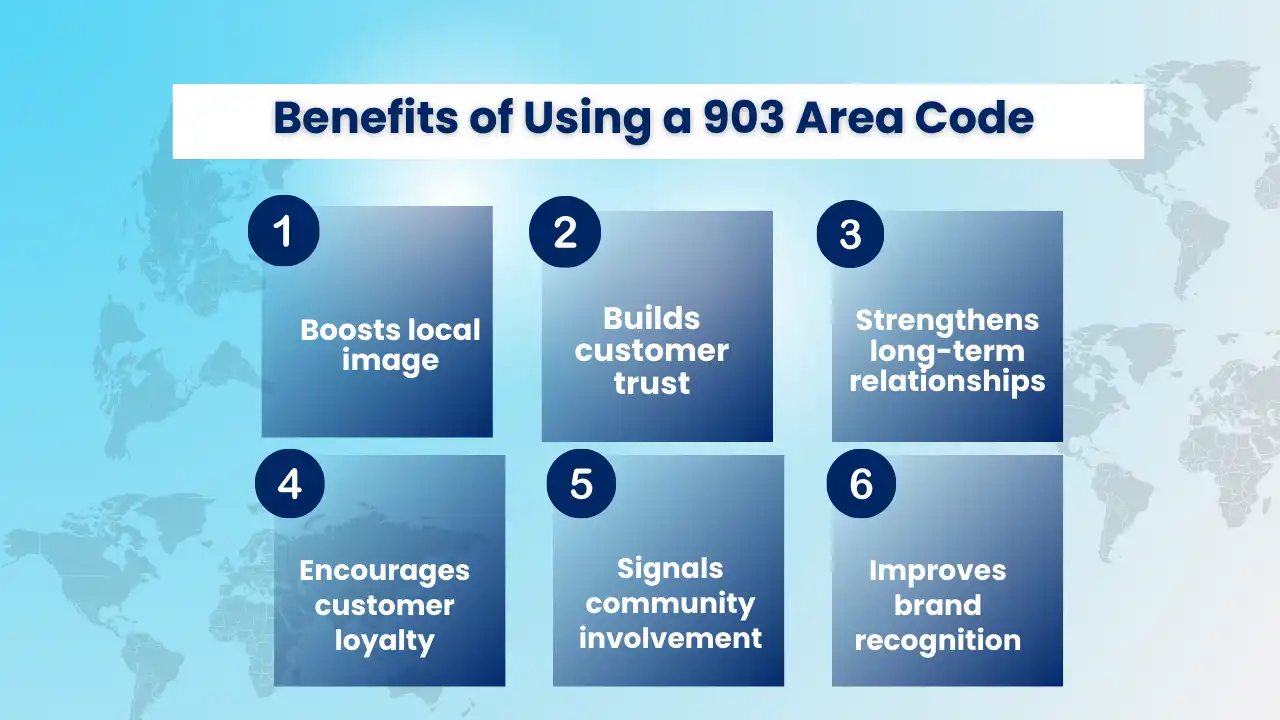 Benefits of Using a 903 Area Code

1
Boosts local image

2
Builds customer trust

3
Strengthens long-term relationships

4
Encourages customer loyalty

5
Signals community involvement

6
Improves brand recognition